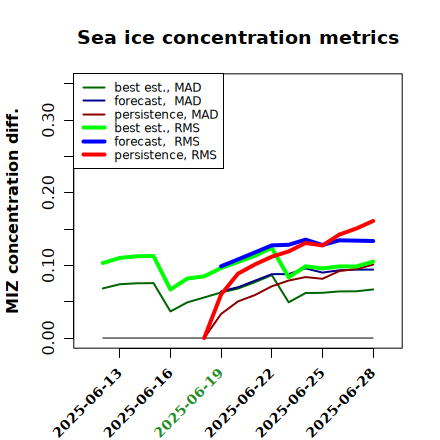 Sea ice concentration metrics

best est., MAD
forecast, MAD
persistence, MAD
best est., RMS
forecast, RMS
persistence, RMS

MIZ concentration diff.

0.00
0.10
0.20
0.30

2025-06-13
2025-06-16
2025-06-19
2025-06-22
2025-06-25
2025-06-28